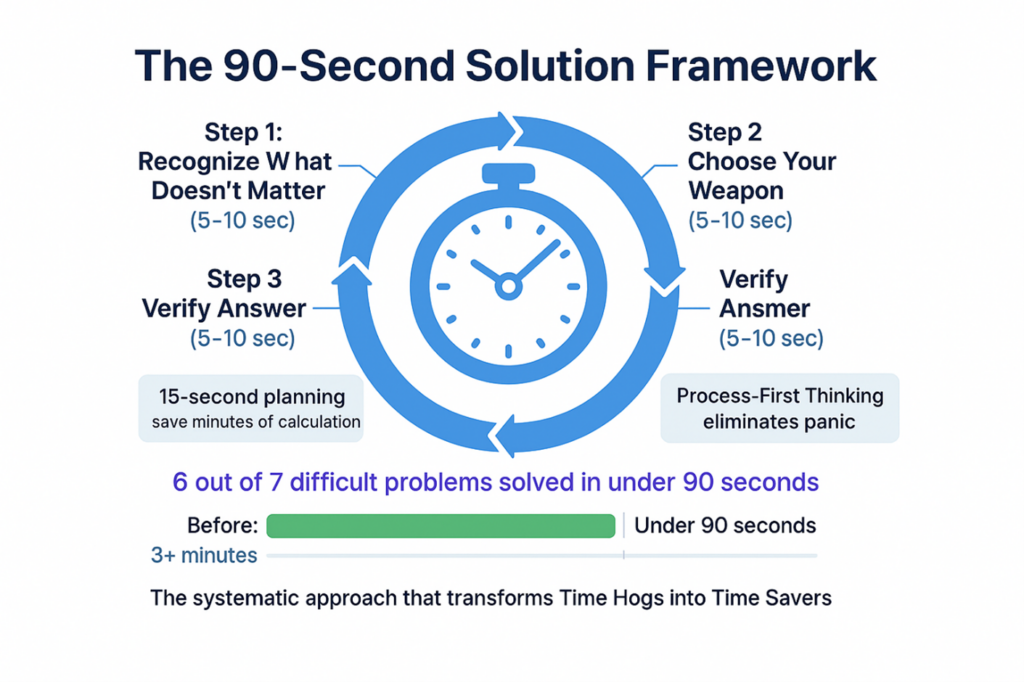 The 90-Second Solution Framework

Step 1:
Recognize W hat Doesn't Matter
(5–10 sec)

Step 2
Choose Your Weapon
(5–10 sec)

Step 3
Verify Answer
(5–10 sec)

Verify
Ansmer
(5–10 sec)

15-second planning
save minutes of calculation

Process-First Thinking
eliminates panic

6 out of 7 difficult problems solved in under 90 seconds

Before:
Under 90 seconds
3+ minutes

The systematic approach that transforms Time Hogs into Time Savers